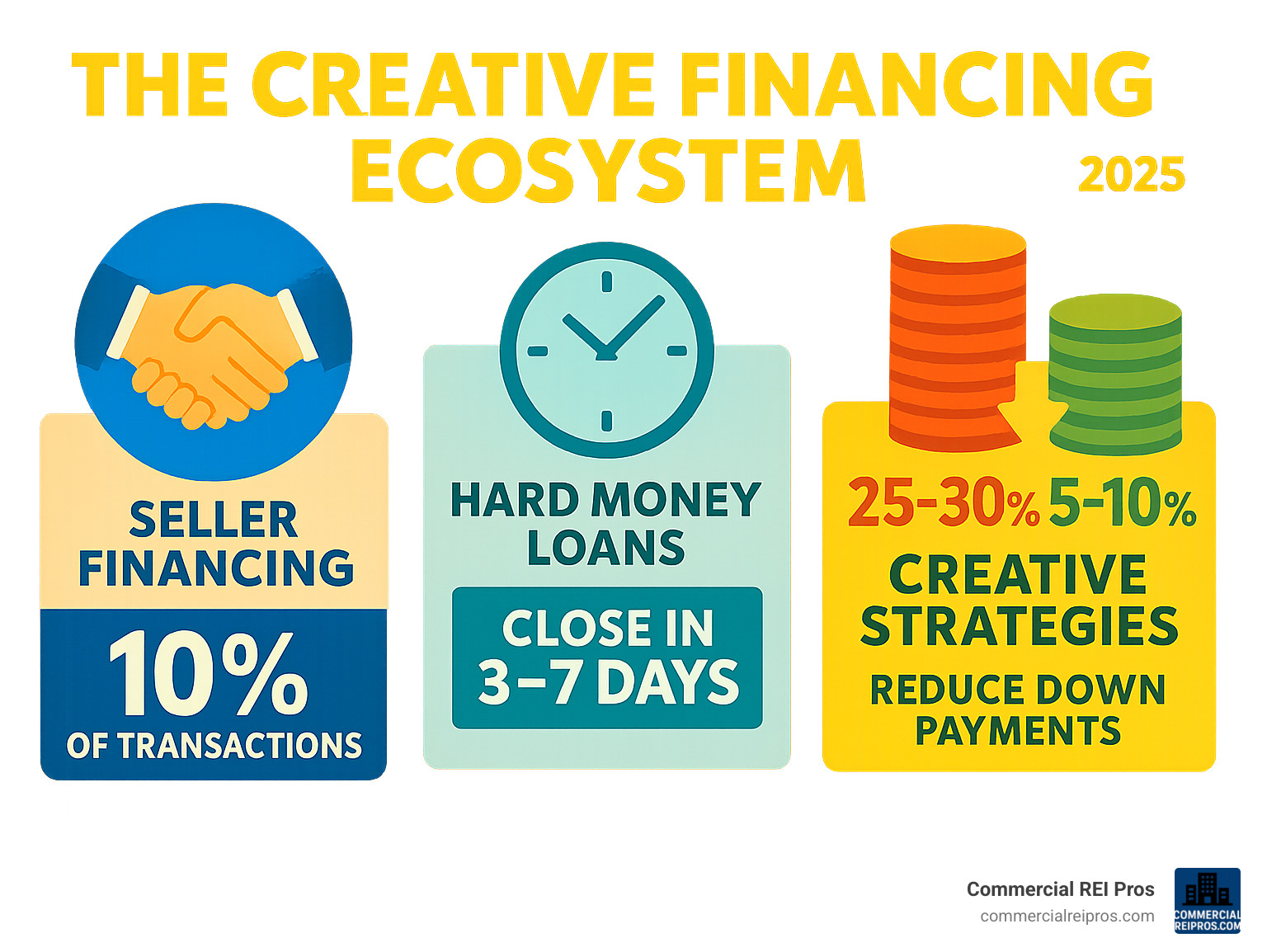 THE CREATIVE FINANCING ECOSYSTEM

2025

SELLER FINANCING

10%

OF TRANSACTIONS

HARD MONEY LOANS

CLOSE IN 3–7 DAYS

25-30% 5-10%

CREATIVE STRATEGIES

REDUCE DOWN PAYMENTS

Commercial REI Pros
commercialreipros.com

COMMERCIAL REIPROS.COM